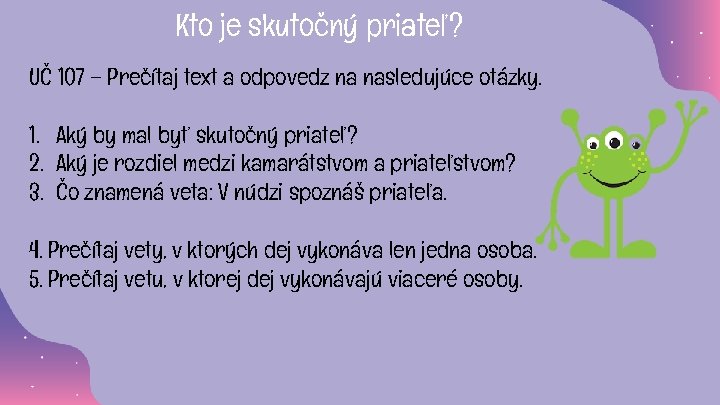 Kto je skutočný priateľ?

UČ 107 – Prečítaj text a odpovedz na nasledujúce otázky.

1. Aký by mal byť skutočný priateľ?
2. Aký je rozdiel medzi kamarátstvom a priateľstvom?
3. Čo znamená veta: V núdzi spoznáš priateľa.

4. Prečítaj vety, v ktorých dej vykonáva len jedna osoba.
5. Prečítaj vetu, v ktorej dej vykonávajú viaceré osoby.